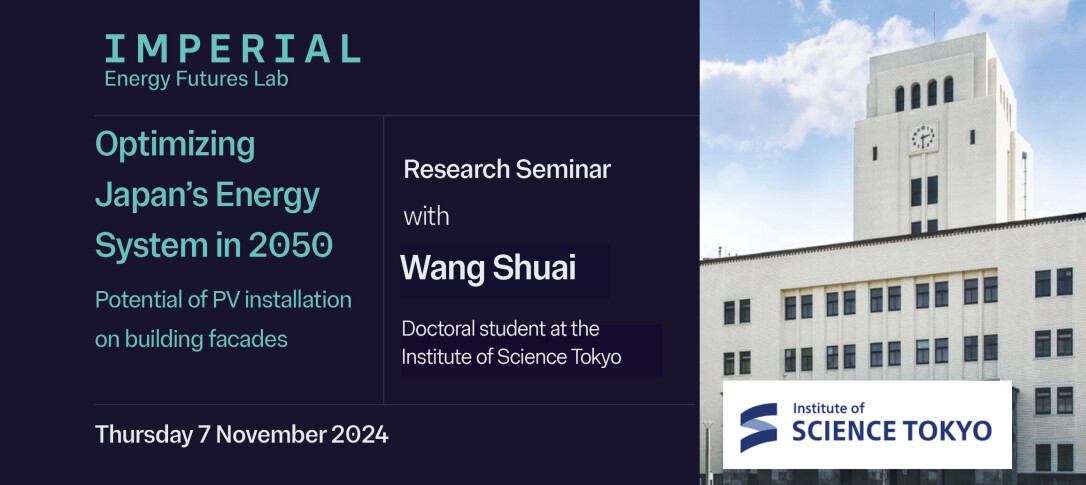 IMPERIAL
Energy Futures Lab

Optimizing Japan's Energy System in 2050

Potential of PV installation on building facades

Research Seminar

with

Wang Shuai

Doctoral student at the Institute of Science Tokyo

Thursday 7 November 2024

Institute of
SCIENCE TOKYO